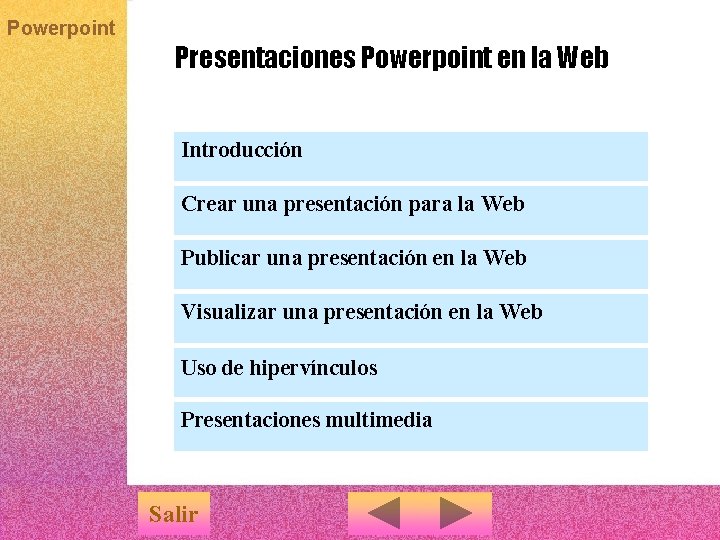 Powerpoint

Presentaciones Powerpoint en la Web

Introducción

Crear una presentación para la Web

Publicar una presentación en la Web

Visualizar una presentación en la Web

Uso de hipervínculos

Presentaciones multimedia

Salir